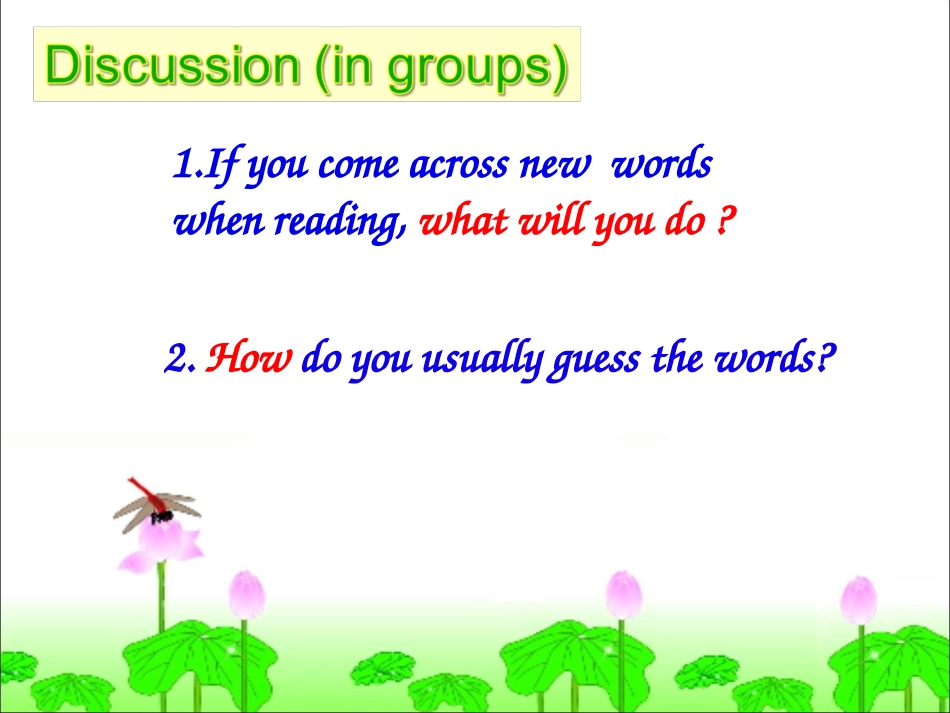 Discussion (in groups)

1.If you come across new words when reading, what will you do ?

2. How do you usually guess the words?